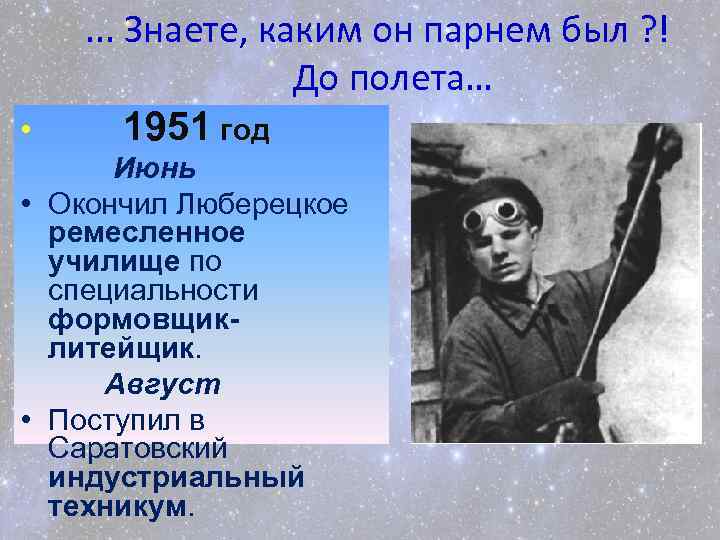 … Знаете, каким он парнем был ?! До полета…

• 1951 год

Июнь

• Окончил Люберецкое ремесленное училище по специальности формовщик-литейщик.

Август

• Поступил в Саратовский индустриальный техникум.